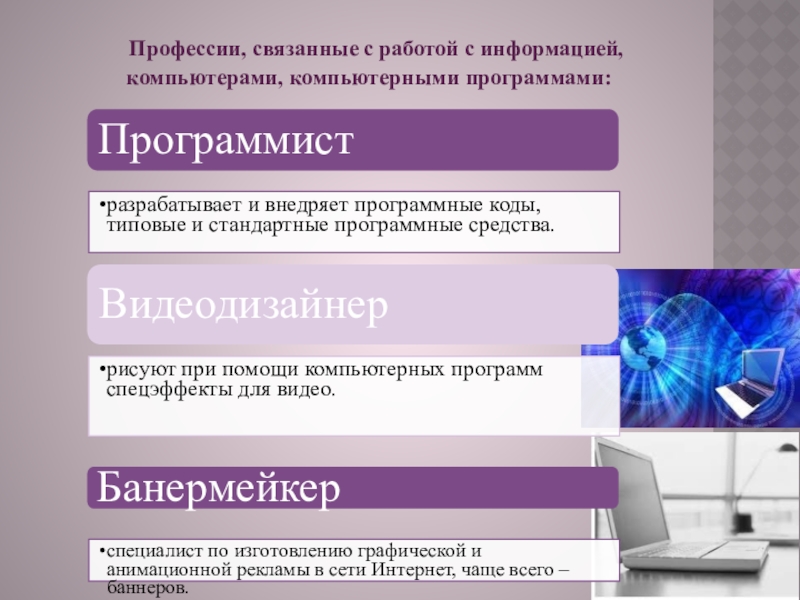 Профессии, связанные с работой с информацией, компьютерами, компьютерными программами:

Программист

•разрабатывает и внедряет программные коды, типовые и стандартные программные средства.

Видеодизайнер

•рисуют при помощи компьютерных программ спецэффекты для видео.

Банермейкер

•специалист по изготовлению графической и анимационной рекламы в сети Интернет, чаще всего – баннеров.